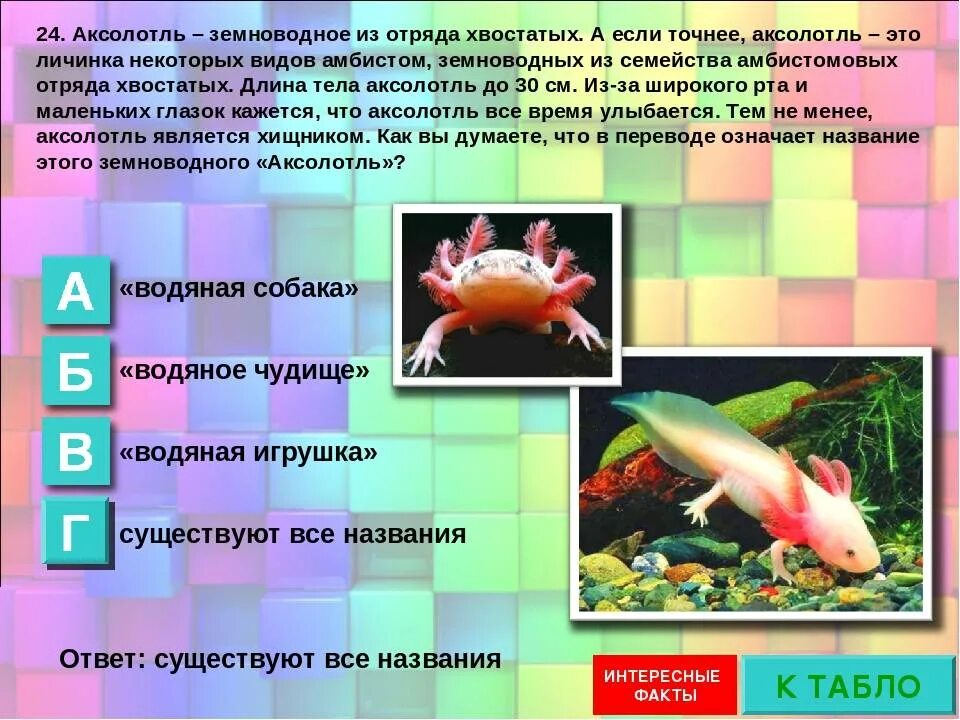 24. Аксолотль – земноводное из отряда хвостатых. А если точнее, аксолотль – это личинка некоторых видов амбистом, земноводных из семейства амбистомовых отряда хвостатых. Длина тела аксолотль до 30 см. Из-за широкого рта и маленьких глазок кажется, что аксолотль все время улыбается. Тем не менее, аксолотль является хищником. Как вы думаете, что в переводе означает название этого земноводного «Аксолотль»?

А «водяная собака»

Б «водяное чудище»

В «водяная игрушка»

Г существуют все названия

Ответ: существуют все названия

ИНТЕРЕСНЫЕ ФАКТЫ

К ТАБЛО